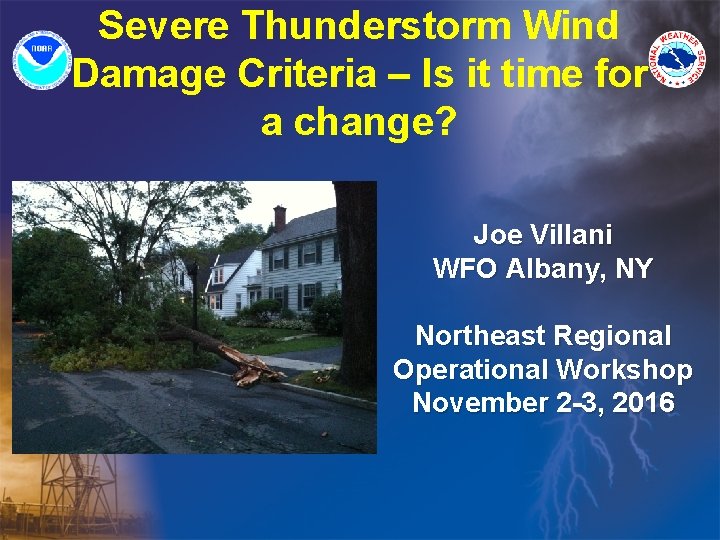 NOAA

NATIONAL WEATHER SERVICE

Severe Thunderstorm Wind Damage Criteria – Is it time for a change?

Joe Villani
WFO Albany, NY

Northeast Regional Operational Workshop
November 2-3, 2016